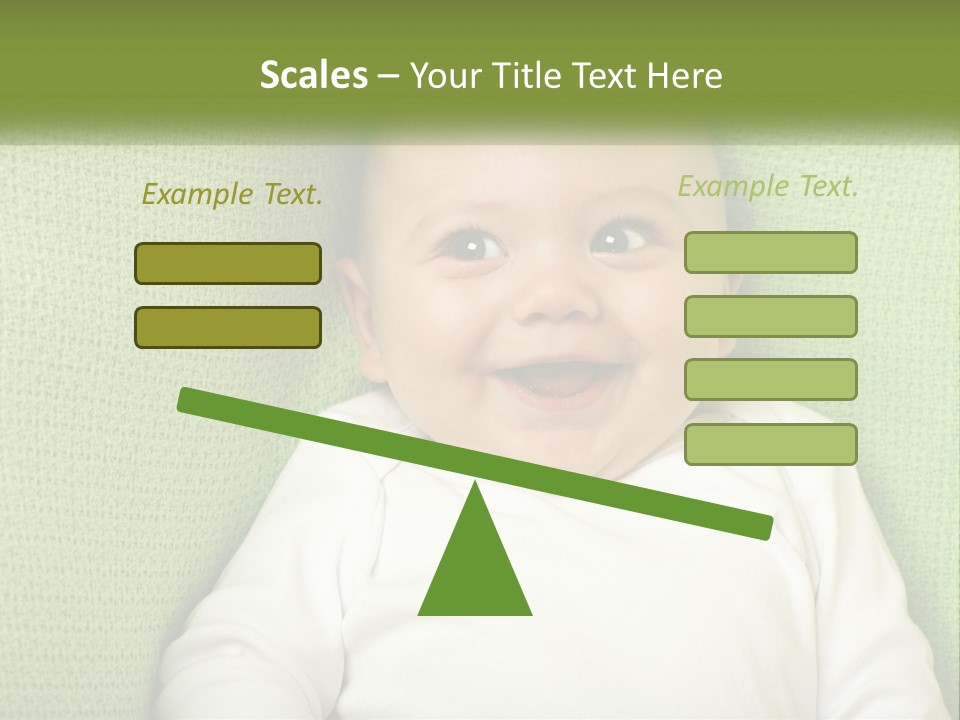 Scales – Your Title Text Here

Example Text.

Example Text.